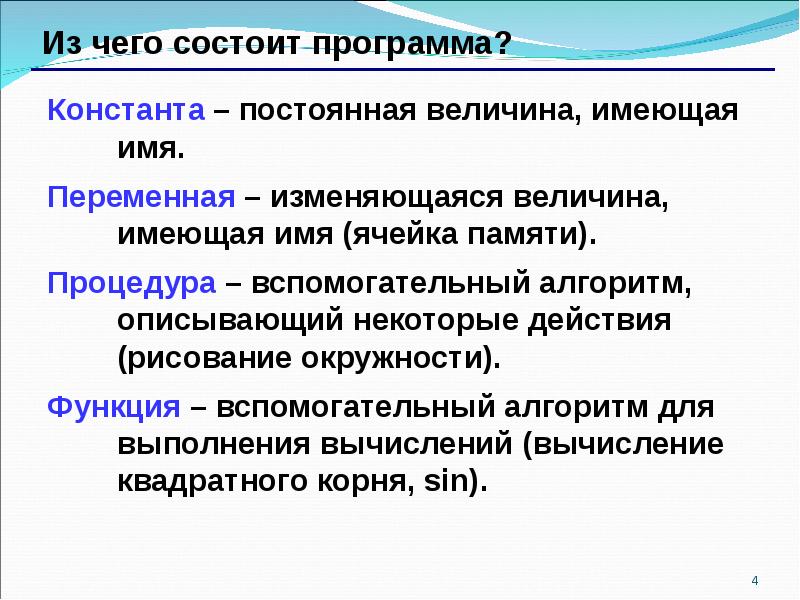 Из чего состоит программа?

Константа – постоянная величина, имеющая имя.

Переменная – изменяющаяся величина, имеющая имя (ячейка памяти).

Процедура – вспомогательный алгоритм, описывающий некоторые действия (рисование окружности).

Функция – вспомогательный алгоритм для выполнения вычислений (вычисление квадратного корня, sin).

4